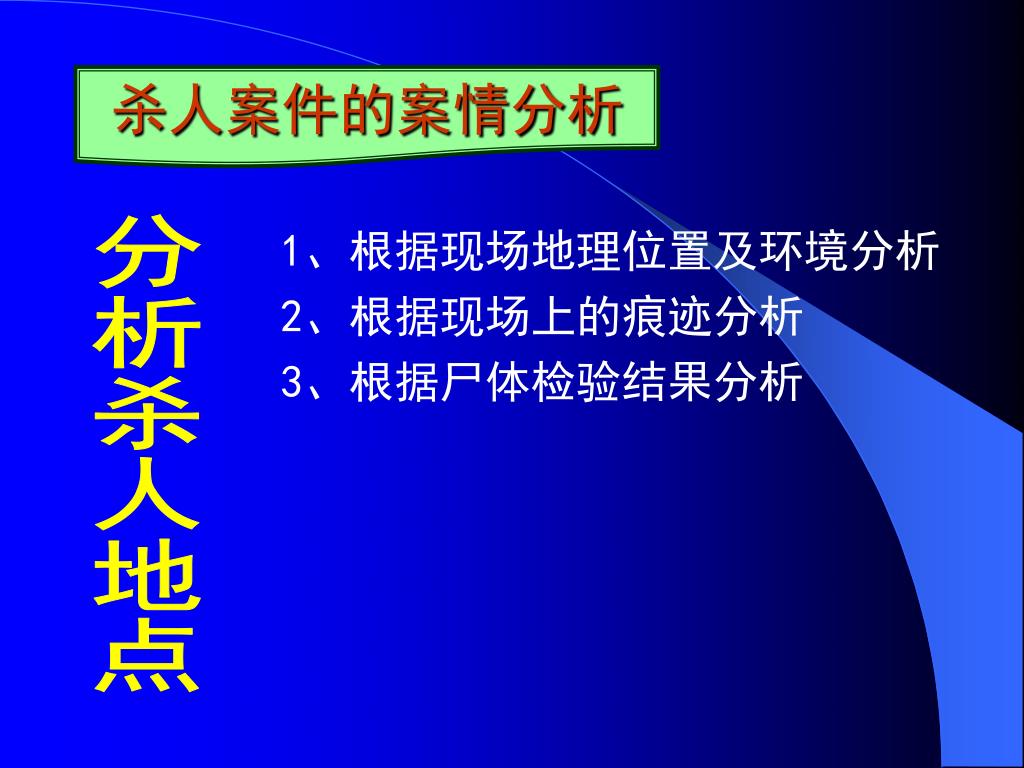 杀人案件的案情分析

分析杀人地点

1、根据现场地理位置及环境分析
2、根据现场上的痕迹分析
3、根据尸体检验结果分析